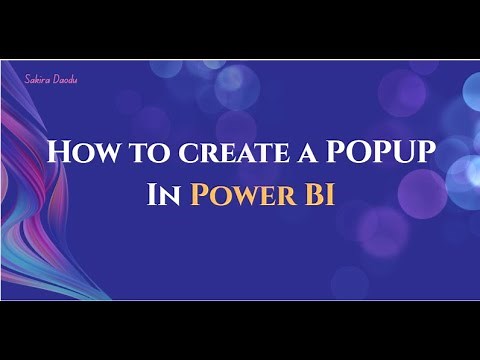 Sakira Daodu

How to create a POPUP
In Power BI